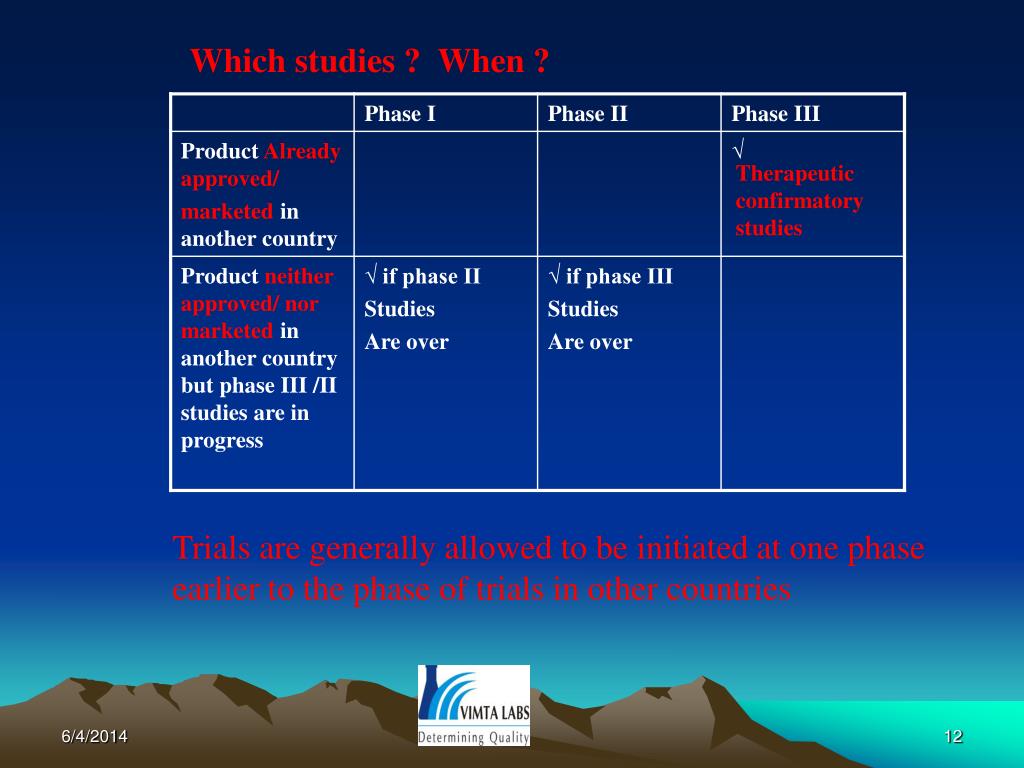 Which studies ? When ?

| | Phase I | Phase II | Phase III |
|---|---|---|---|
| Product Already approved/ marketed in another country | | | √ Therapeutic confirmatory studies |
| Product neither approved/ nor marketed in another country but phase III /II studies are in progress | √ if phase II Studies Are over | √ if phase III Studies Are over | |

Trials are generally allowed to be initiated at one phase earlier to the phase of trials in other countries

VIMTA LABS
Determining Quality

6/4/2014

12